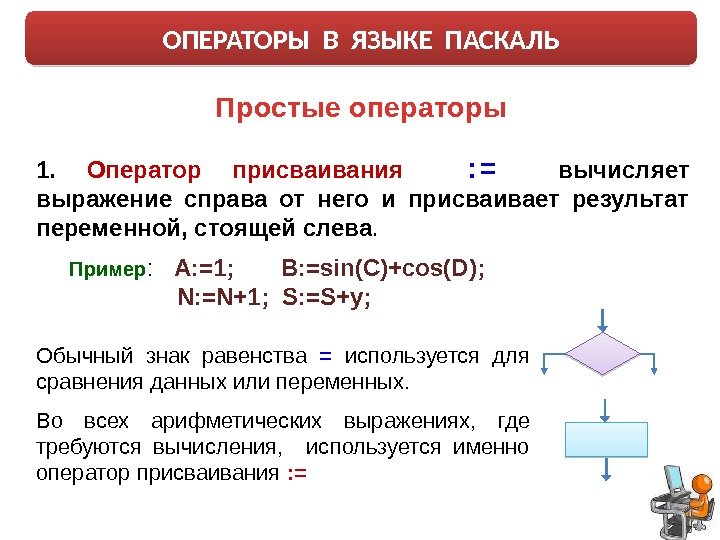 ОПЕРАТОРЫ В ЯЗЫКЕ ПАСКАЛЬ

Простые операторы

1. Оператор присваивания := вычисляет выражение справа от него и присваивает результат переменной, стоящей слева.

Пример: A:=1; B:=sin(C)+cos(D);
N:=N+1; S:=S+y;

Обычный знак равенства = используется для сравнения данных или переменных.

Во всех арифметических выражениях, где требуются вычисления, используется именно оператор присваивания :=